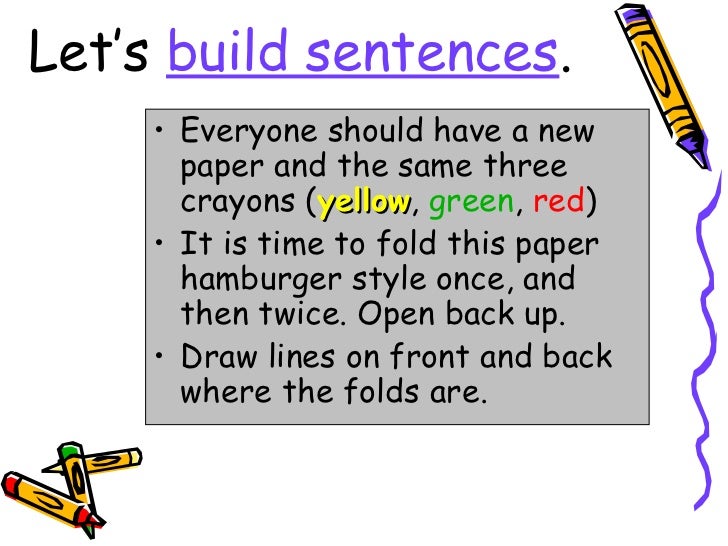 Let's build sentences.

• Everyone should have a new paper and the same three crayons (yellow, green, red)
• It is time to fold this paper hamburger style once, and then twice. Open back up.
• Draw lines on front and back where the folds are.